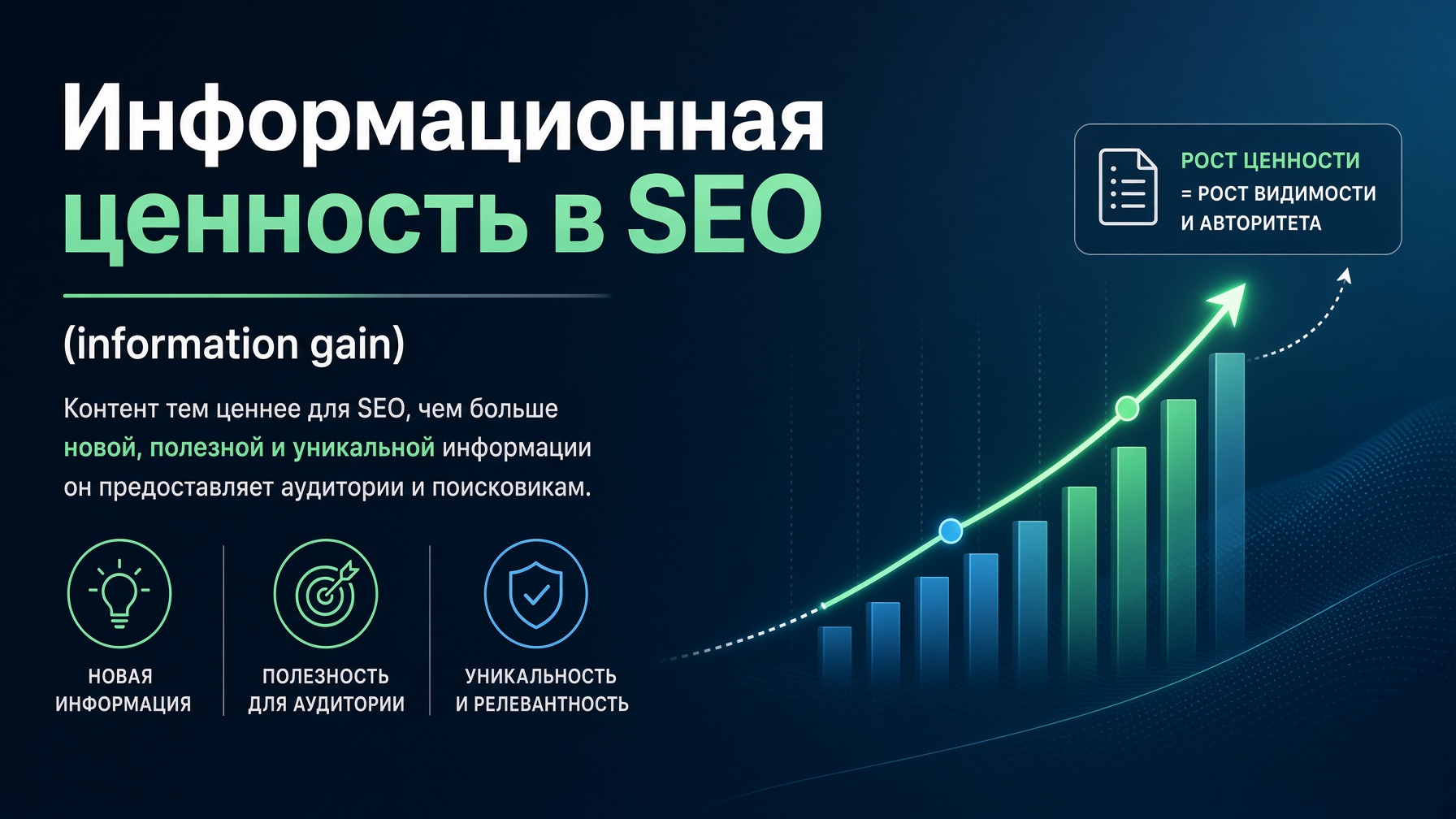 Информационная ценность в SEO

(information gain)

Контент тем ценнее для SEO, чем больше новой, полезной и уникальной информации он предоставляет аудитории и поисковикам.

НОВАЯ ИНФОРМАЦИЯ

ПОЛЕЗНОСТЬ ДЛЯ АУДИТОРИИ

УНИКАЛЬНОСТЬ И РЕЛЕВАНТНОСТЬ

РОСТ ЦЕННОСТИ
= РОСТ ВИДИМОСТИ И АВТОРИТЕТА